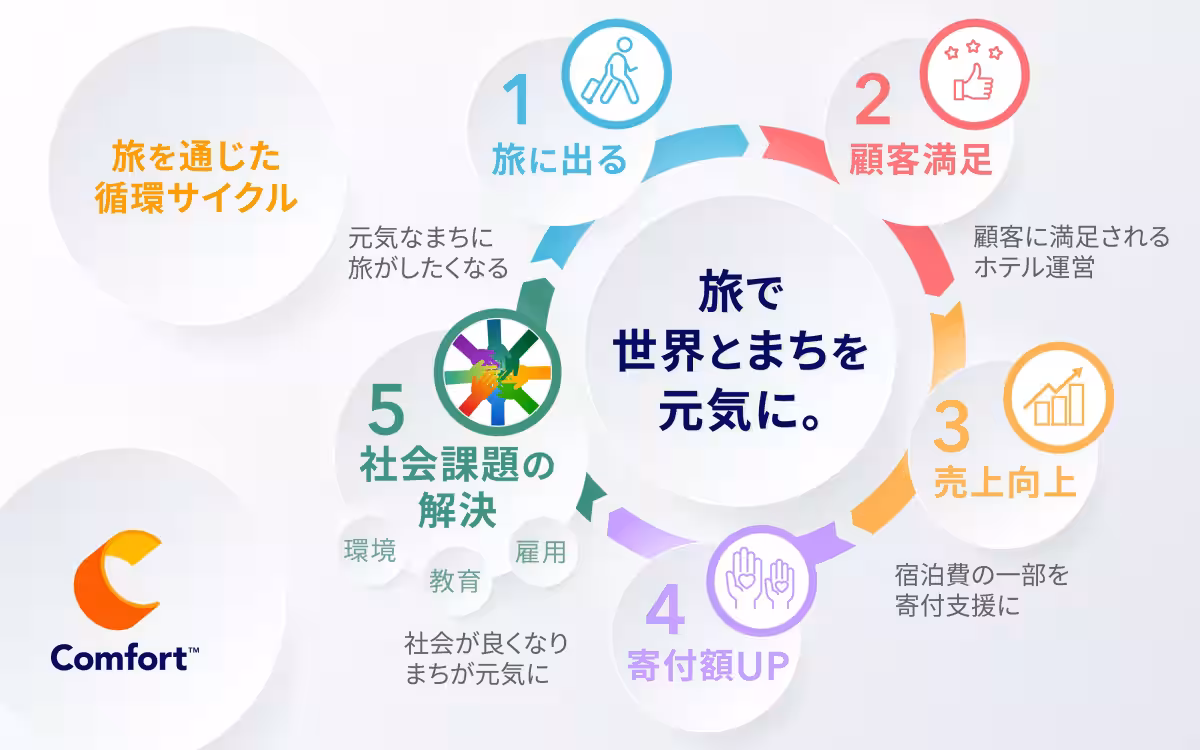 旅を通じた
循環サイクル

1
旅に出る

2
顧客満足

顧客に満足される
ホテル運営

元気なまちに
旅がしたくなる

旅で
世界とまちを
元気に。

3
売上向上

宿泊費の一部を
寄付支援に

4
寄付額UP

5
社会課題の
解決

環境
教育
雇用

社会が良くなり
まちが元気に

Comfort™